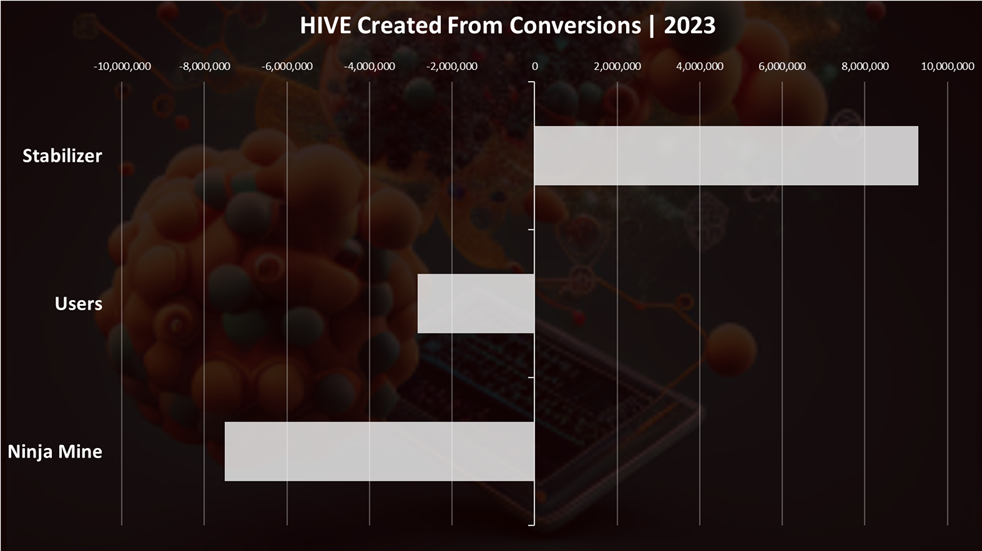 HIVE Created From Conversions | 2023

-10,000,000 -8,000,000 -6,000,000 -4,000,000 -2,000,000 0 2,000,000 4,000,000 6,000,000 8,000,000 10,000,000

Stabilizer

Users

Ninja Mine